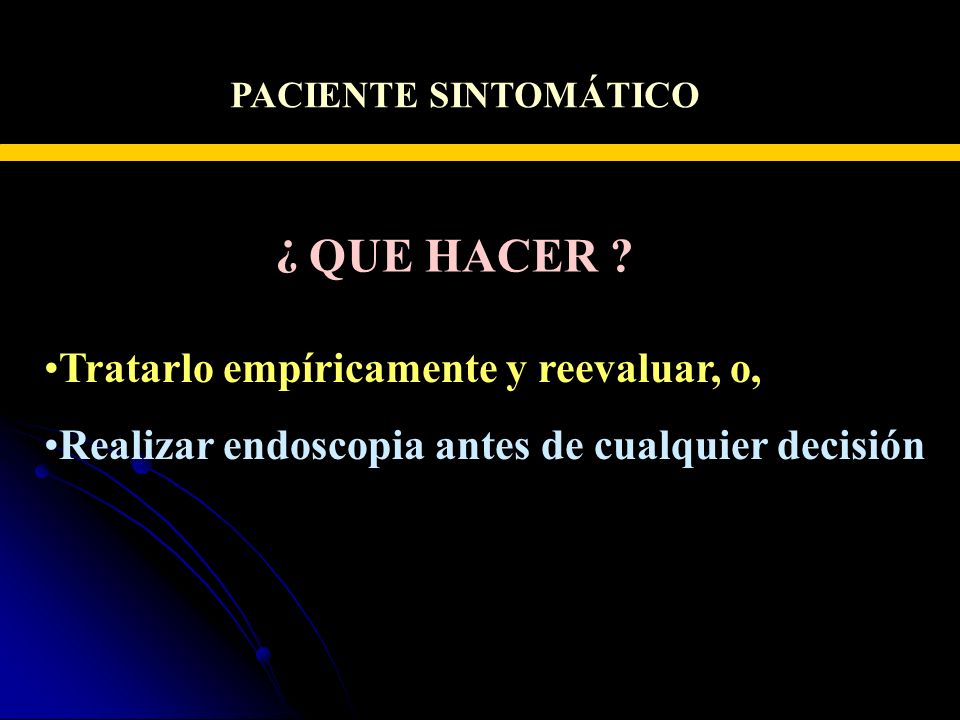 PACIENTE SINTOMÁTICO

¿ QUE HACER ?

•Tratarlo empíricamente y reevaluar, o,

•Realizar endoscopia antes de cualquier decisión